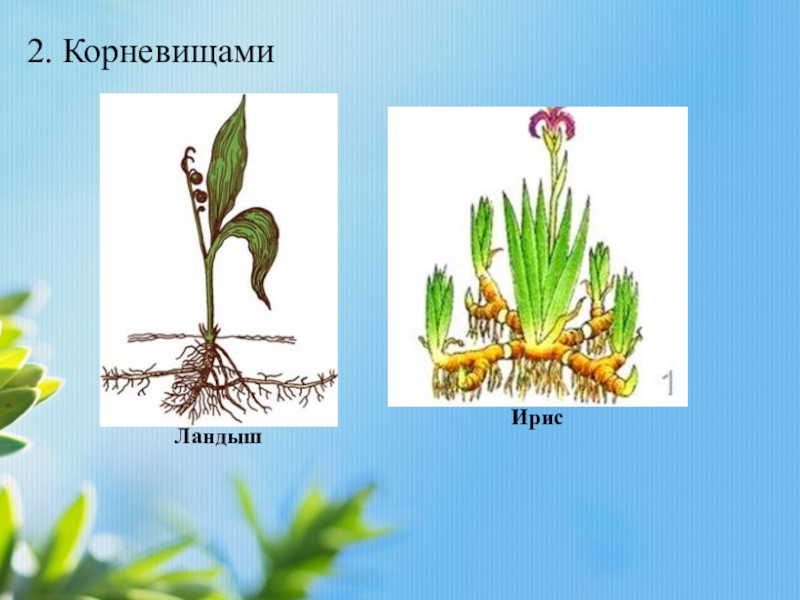 2. Корневищами

Ландыш

1

Ирис